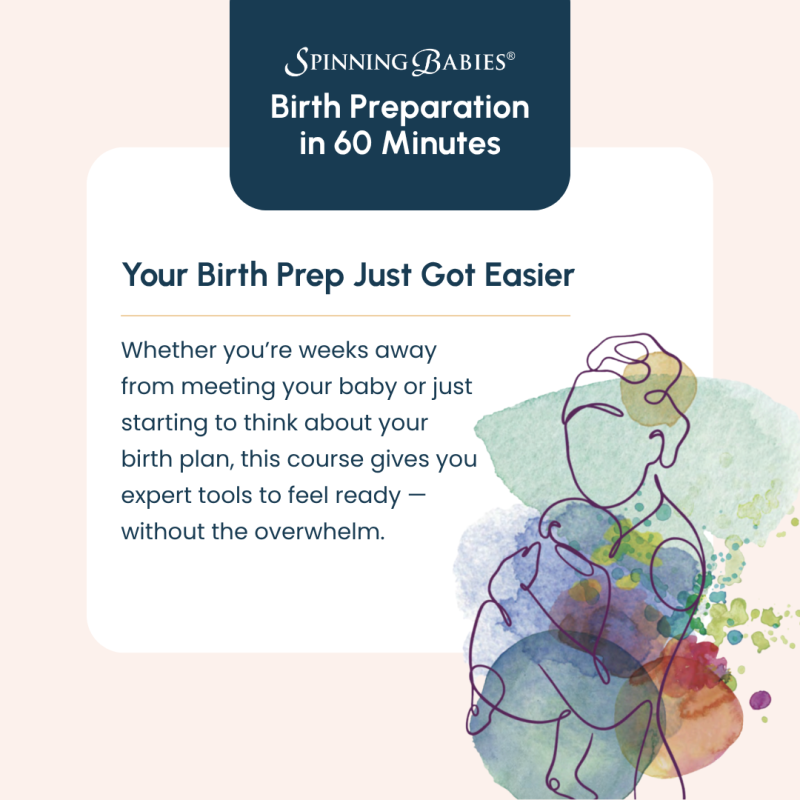 SPINNING BABIES®
Birth Preparation in 60 Minutes

Your Birth Prep Just Got Easier

Whether you're weeks away from meeting your baby or just starting to think about your birth plan, this course gives you expert tools to feel ready — without the overwhelm.